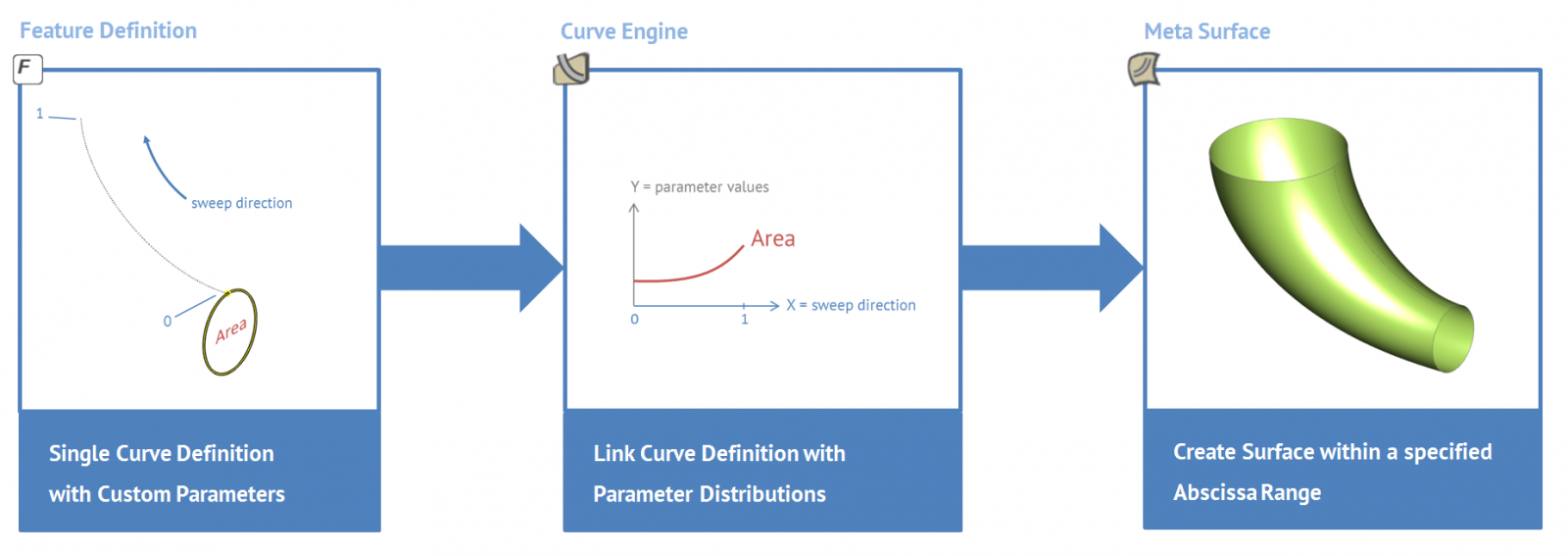 Feature Definition

F

1

sweep direction

0

Area

Single Curve Definition with Custom Parameters

Curve Engine

Y = parameter values

Area

0

1

X = sweep direction

Link Curve Definition with Parameter Distributions

Meta Surface

Create Surface within a specified Abscissa Range